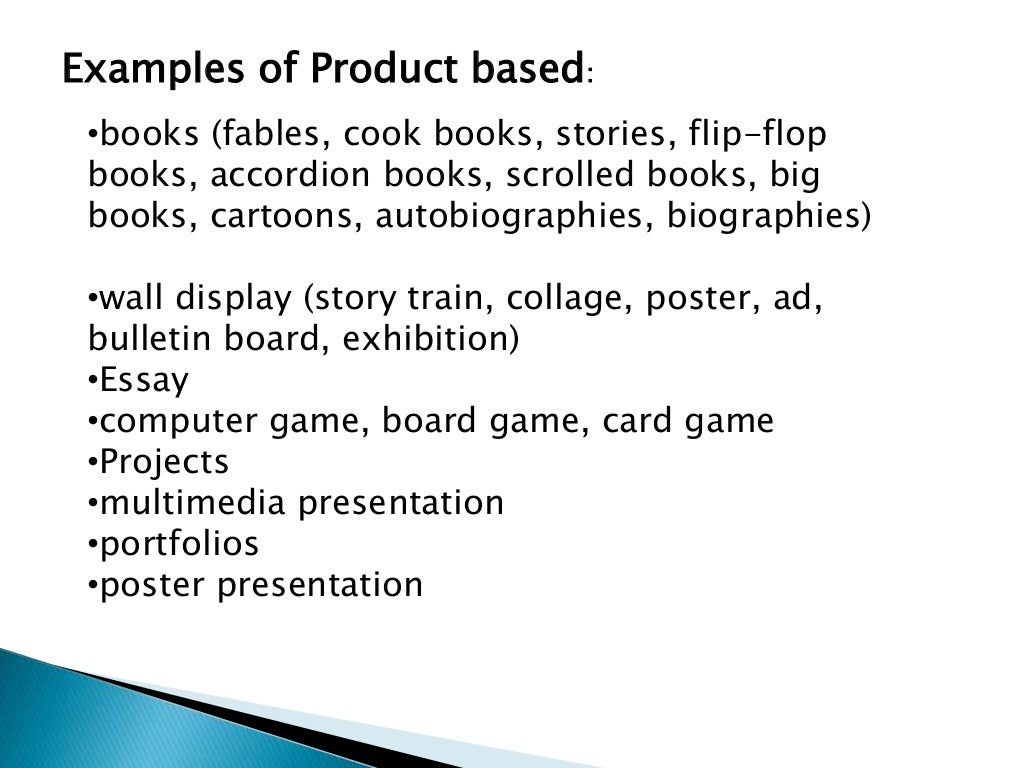 Examples of Product based:

•books (fables, cook books, stories, flip-flop books, accordion books, scrolled books, big books, cartoons, autobiographies, biographies)

•wall display (story train, collage, poster, ad, bulletin board, exhibition)
•Essay
•computer game, board game, card game
•Projects
•multimedia presentation
•portfolios
•poster presentation